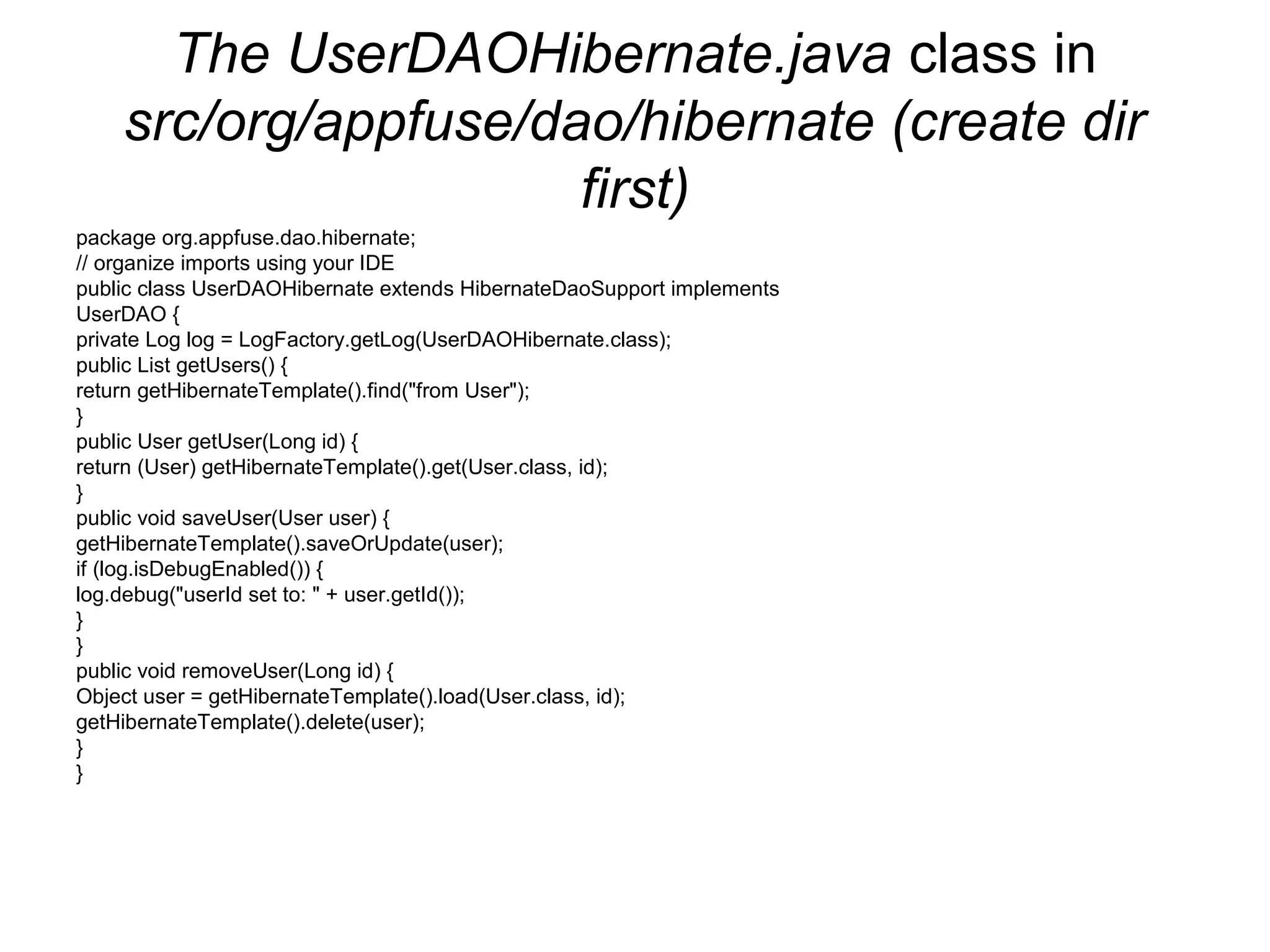 The UserDAOHibernate.java class in src/org/appfuse/dao/hibernate (create dir first)

package org.appfuse.dao.hibernate;
// organize imports using your IDE
public class UserDAOHibernate extends HibernateDaoSupport implements UserDAO {
private Log log = LogFactory.getLog(UserDAOHibernate.class);
public List getUsers() {
return getHibernateTemplate().find("from User");
}
public User getUser(Long id) {
return (User) getHibernateTemplate().get(User.class, id);
}
public void saveUser(User user) {
getHibernateTemplate().saveOrUpdate(user);
if (log.isDebugEnabled()) {
log.debug("userId set to: " + user.getId());
}
}
public void removeUser(Long id) {
Object user = getHibernateTemplate().load(User.class, id);
getHibernateTemplate().delete(user);
}
}